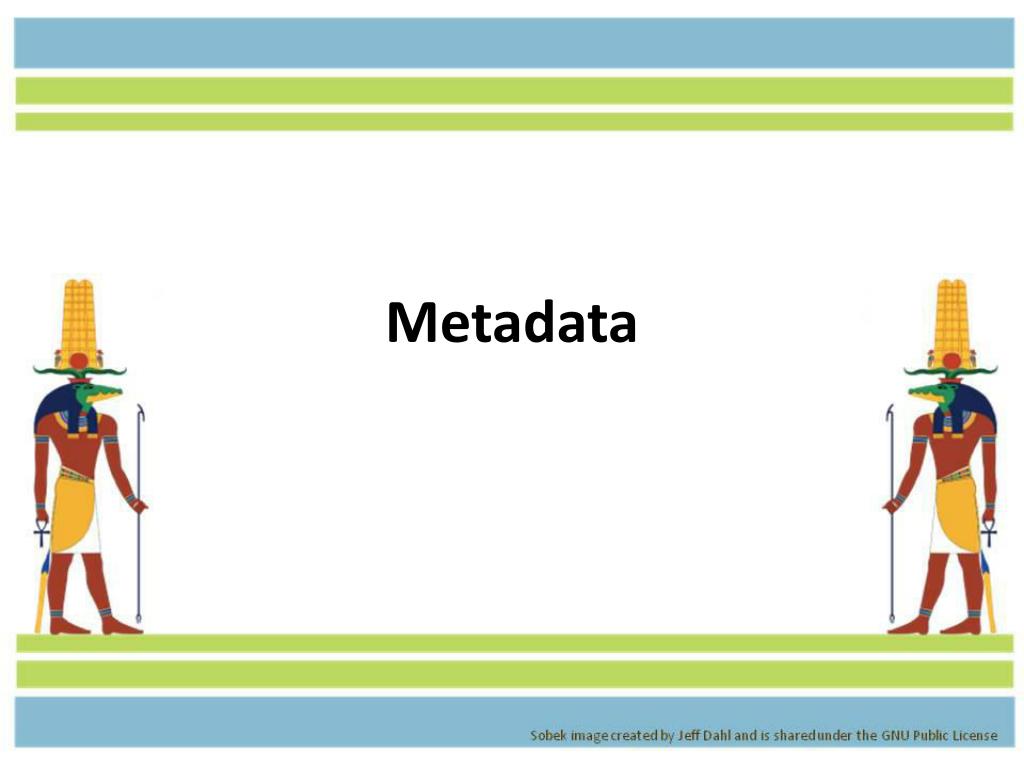 Metadata

Sobek image created by Jeff Dahl and is shared under the GNU Public License